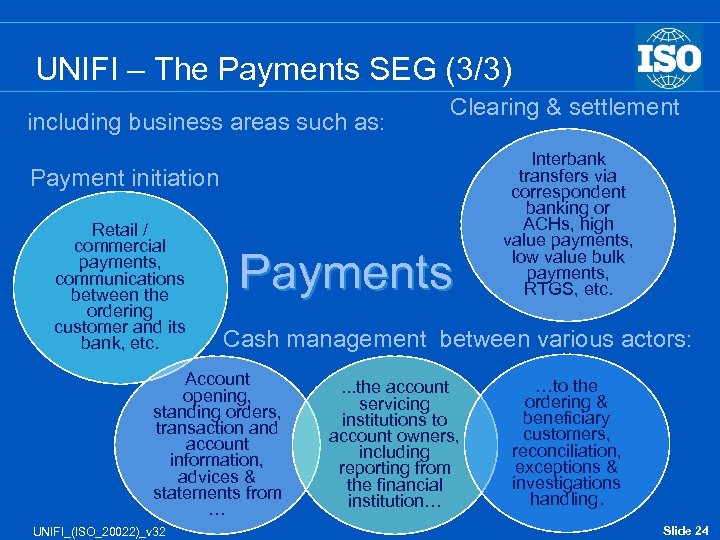 UNIFI – The Payments SEG (3/3)

ISO

including business areas such as:

Clearing & settlement

Payment initiation

Interbank transfers via correspondent banking or ACHs, high value payments, low value bulk payments, RTGS, etc.

Retail / commercial payments, communications between the ordering customer and its bank, etc.

Payments

Cash management between various actors:

Account opening, standing orders, transaction and account information, advices & statements from …

...the account servicing institutions to account owners, including reporting from the financial institution…

…to the ordering & beneficiary customers, reconciliation, exceptions & investigations handling.

UNIFI_(ISO_20022)_v32

Slide 24